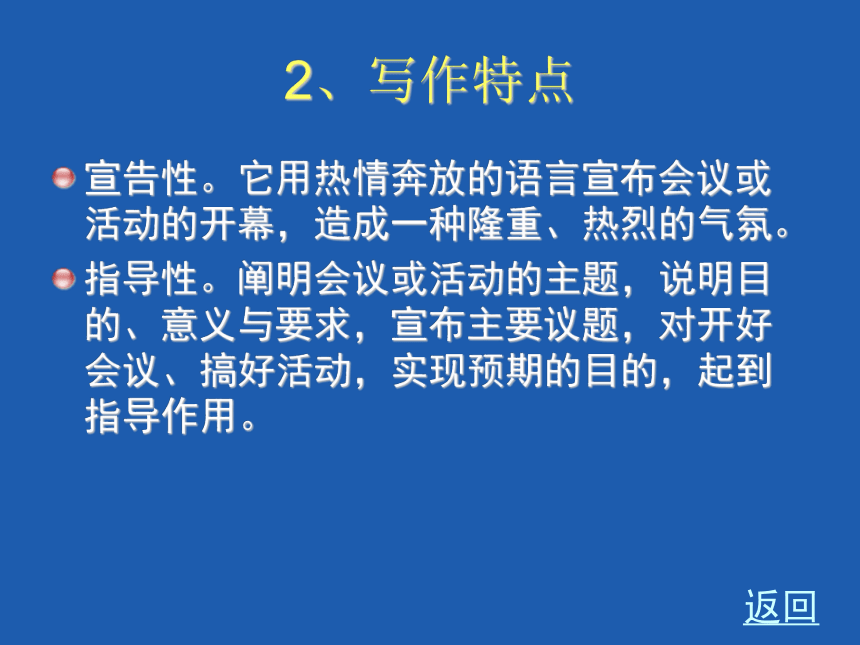 2、写作特点

宣告性。它用热情奔放的语言宣布会议或活动的开幕，造成一种隆重、热烈的气氛。

指导性。阐明会议或活动的主题，说明目的、意义与要求，宣布主要议题，对开好会议、搞好活动，实现预期的目的，起到指导作用。

返回